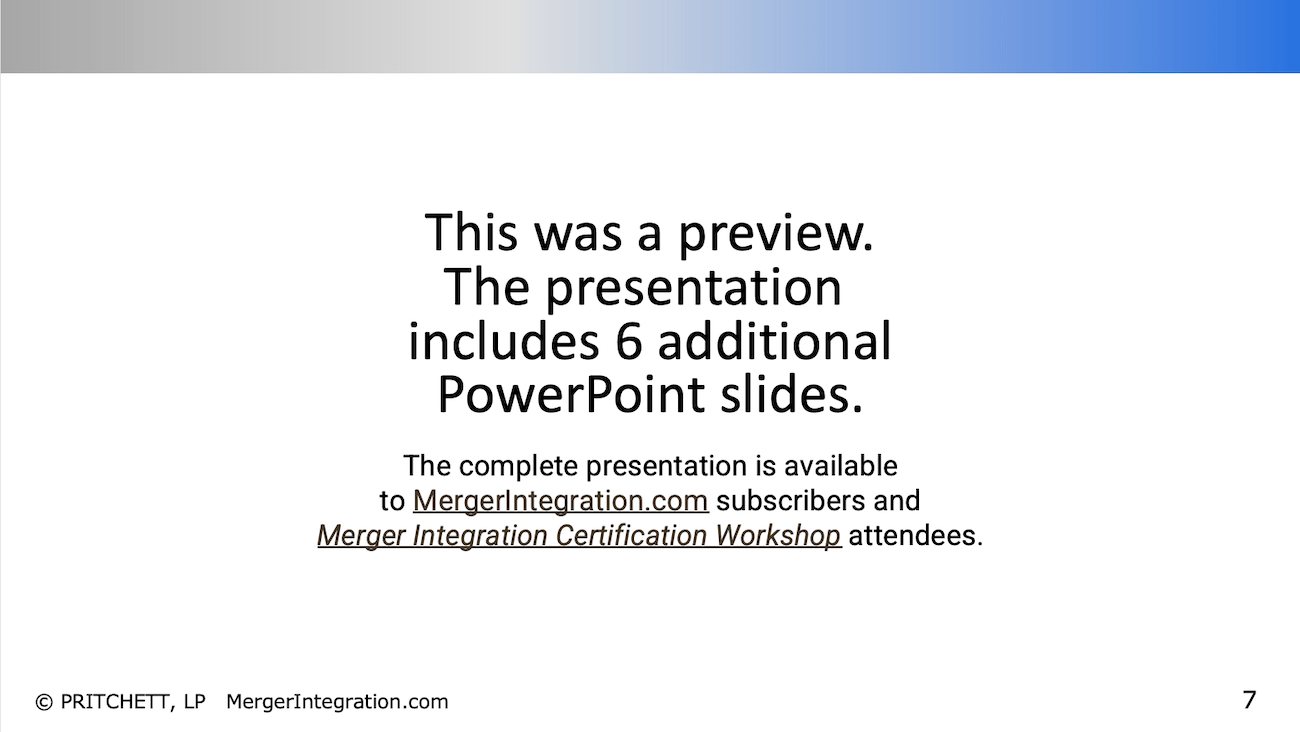 This was a preview.
The presentation includes 6 additional PowerPoint slides.

The complete presentation is available to MergerIntegration.com subscribers and Merger Integration Certification Workshop attendees.

© PRITCHETT, LP MergerIntegration.com

7